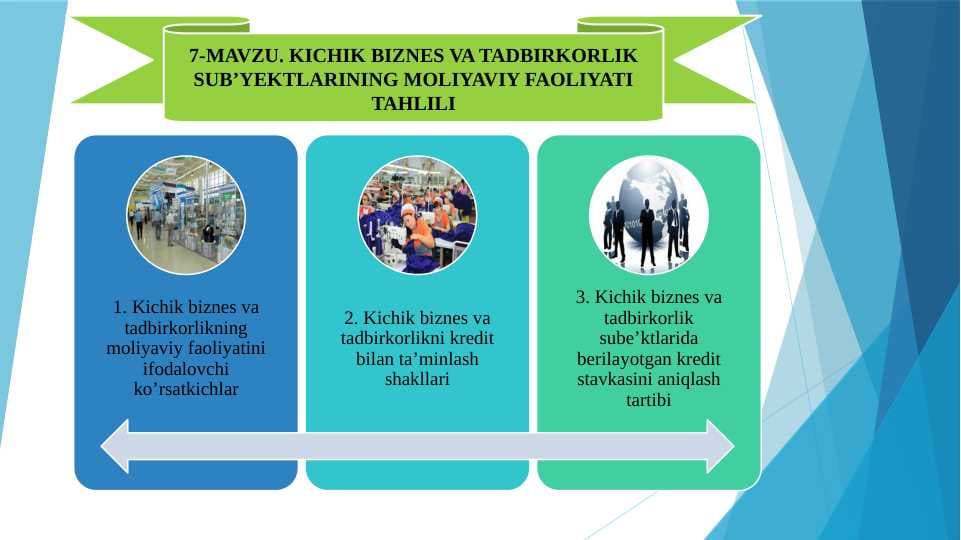 7-MAVZU. KICHIK BIZNES VA TADBIRKORLIK SUB’YEKTLARINING MOLIYAVIY FAOLIYATI TAHLILI

1. Kichik biznes va tadbirkorlikning moliyaviy faoliyatini ifodalovchi ko’rsatkichlar

2. Kichik biznes va tadbirkorlikni kredit bilan ta’minlash shakllari

3. Kichik biznes va tadbirkorlik sube’ktlarida berilayotgan kredit stavkasini aniqlash tartibi